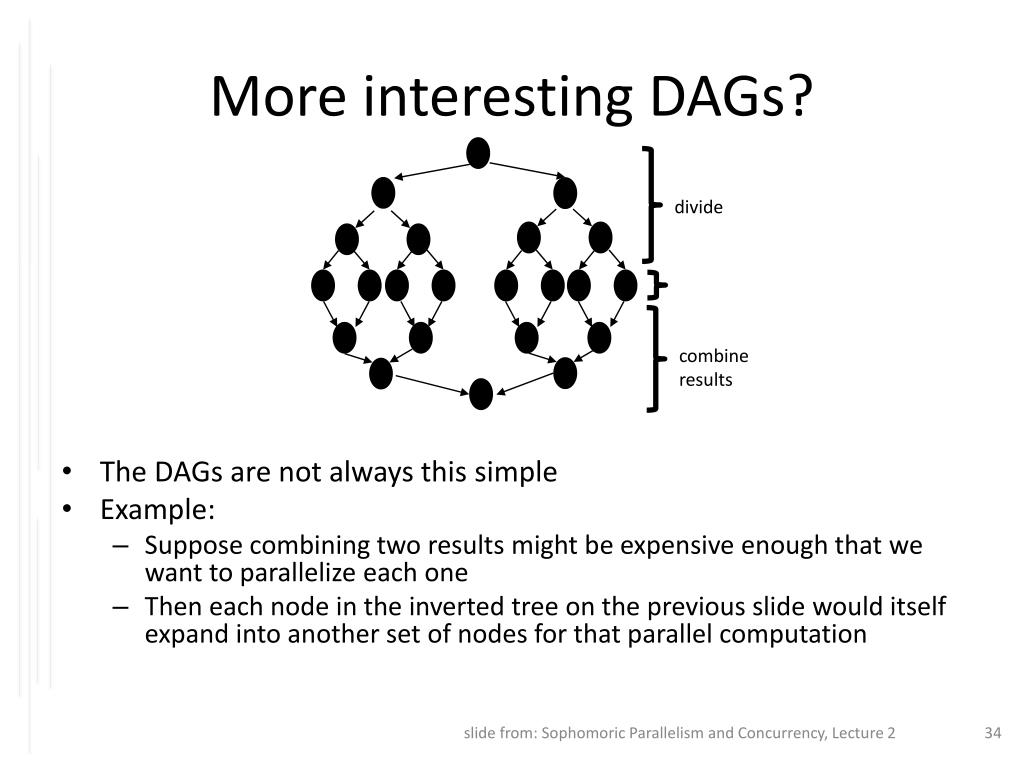 More interesting DAGs?

divide

combine results

• The DAGs are not always this simple
• Example:
– Suppose combining two results might be expensive enough that we want to parallelize each one
– Then each node in the inverted tree on the previous slide would itself expand into another set of nodes for that parallel computation

slide from: Sophomoric Parallelism and Concurrency, Lecture 2

34